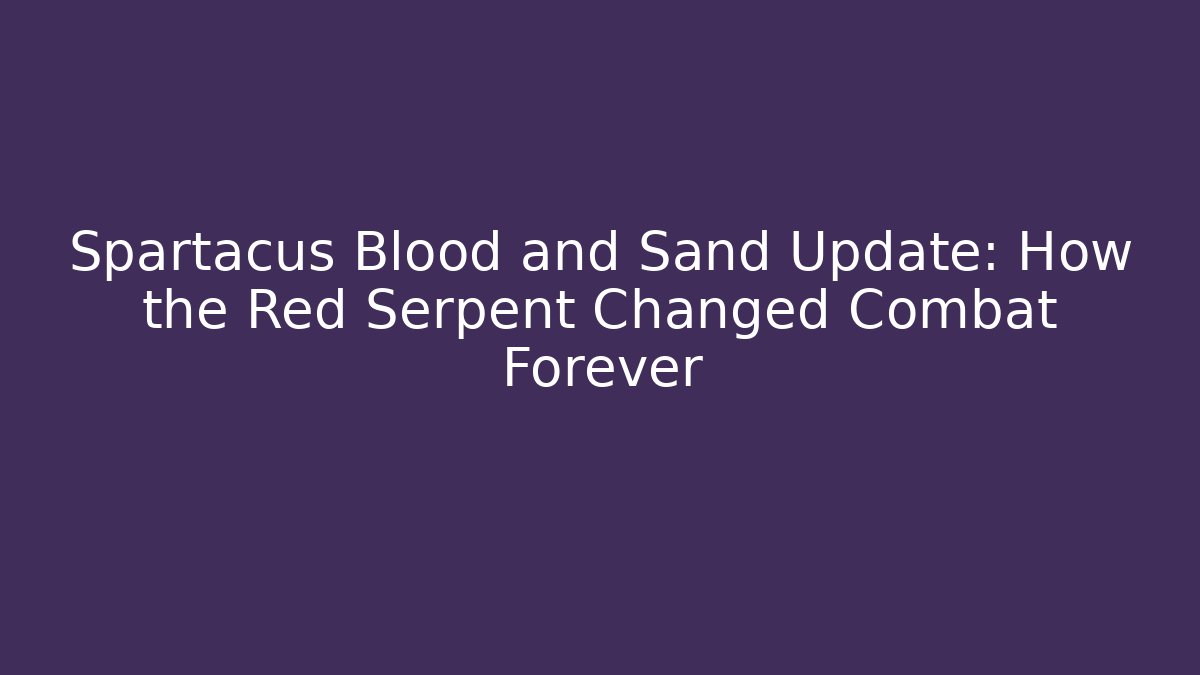 Spartacus Blood and Sand Update: How the Red Serpent Changed Combat Forever